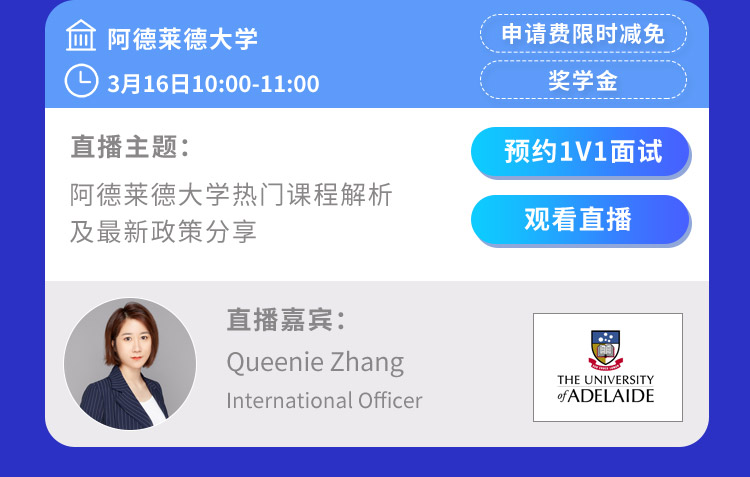 阿德莱德大学

3月16日10:00-11:00

申请费限时减免

奖学金

直播主题：

阿德莱德大学热门课程解析及最新政策分享

预约1V1面试

观看直播

直播嘉宾：

Queenie Zhang

International Officer

THE UNIVERSITY of ADELAIDE